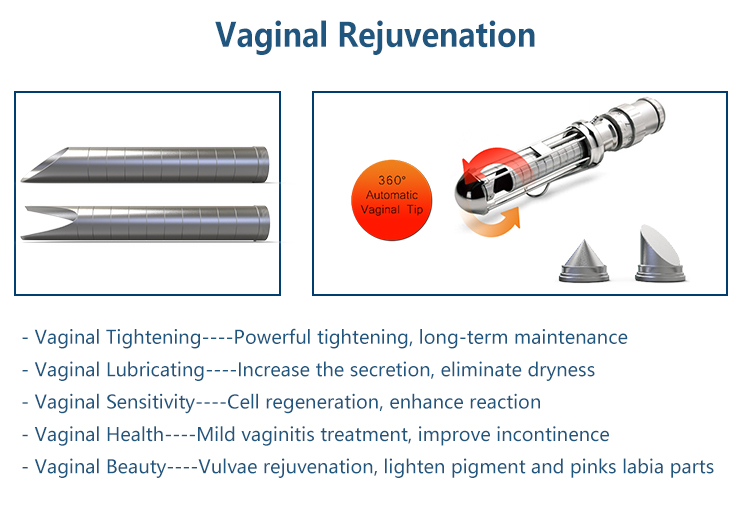 Vaginal Rejuvenation

360°
Automatic
Vaginal Tip

- Vaginal Tightening----Powerful tightening, long-term maintenance
- Vaginal Lubricating----Increase the secretion, eliminate dryness
- Vaginal Sensitivity----Cell regeneration, enhance reaction
- Vaginal Health----Mild vaginitis treatment, improve incontinence
- Vaginal Beauty----Vulvae rejuvenation, lighten pigment and pinks labia parts